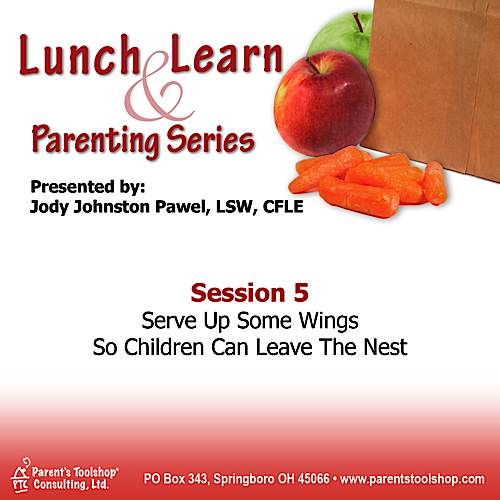 Lunch & Learn
Parenting Series

Presented by:
Jody Johnston Pawel, LSW, CFLE

Session 5
Serve Up Some Wings
So Children Can Leave The Nest

PTC Parent's Toolshop® Consulting, Ltd.

PO Box 343, Springboro OH 45066 • www.parentstoolshop.com